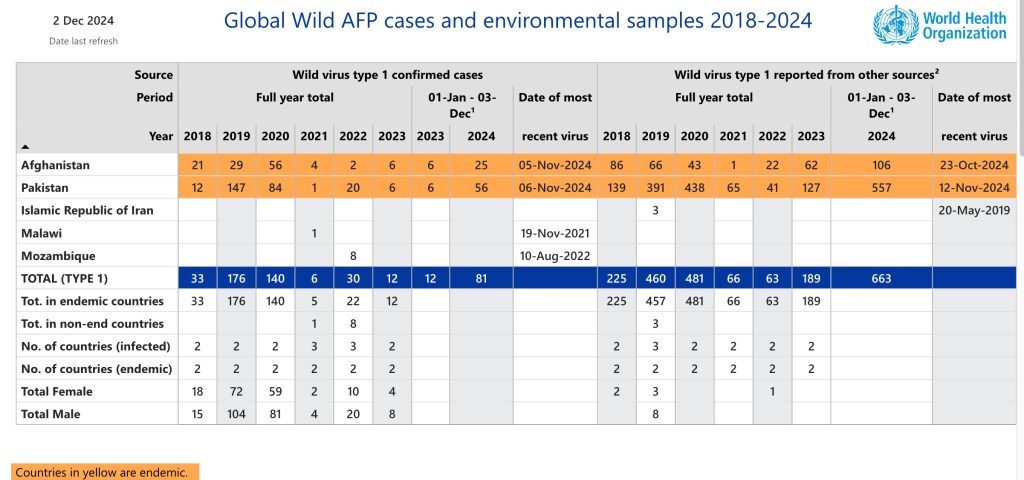 2 Dec 2024
Date last refresh

Global Wild AFP cases and environmental samples 2018-2024

World Health Organization

| Source | Wild virus type 1 confirmed cases | | | | | | | | | Wild virus type 1 reported from other sources$^2$ | | | | | | | |
|---|---|---|---|---|---|---|---|---|---|---|---|---|---|---|---|---|---|
| Period | Full year total | | | | | | 01-Jan - 03-Dec$^1$ | | Date of most | Full year total | | | | | | 01-Jan - 03-Dec$^1$ | Date of most |
| Year | 2018 | 2019 | 2020 | 2021 | 2022 | 2023 | 2023 | 2024 | recent virus | 2018 | 2019 | 2020 | 2021 | 2022 | 2023 | 2024 | recent virus |
| Afghanistan | 21 | 29 | 56 | 4 | 2 | 6 | 6 | 25 | 05-Nov-2024 | 86 | 66 | 43 | 1 | 22 | 62 | 106 | 23-Oct-2024 |
| Pakistan | 12 | 147 | 84 | 1 | 20 | 6 | 6 | 56 | 06-Nov-2024 | 139 | 391 | 438 | 65 | 41 | 127 | 557 | 12-Nov-2024 |
| Islamic Republic of Iran | | | | | | | | | | | 3 | | | | | | 20-May-2019 |
| Malawi | | | | 1 | | | | | 19-Nov-2021 | | | | | | | | |
| Mozambique | | | | | 8 | | | | 10-Aug-2022 | | | | | | | | |
| TOTAL (TYPE 1) | 33 | 176 | 140 | 6 | 30 | 12 | 12 | 81 | | 225 | 460 | 481 | 66 | 63 | 189 | 663 | |
| Tot. in endemic countries | 33 | 176 | 140 | 5 | 22 | 12 | | | | 225 | 457 | 481 | 66 | 63 | 189 | | |
| Tot. in non-end countries | | | | 1 | 8 | | | | | | 3 | | | | | | |
| No. of countries (infected) | 2 | 2 | 2 | 3 | 3 | 2 | | | | 2 | 3 | 2 | 2 | 2 | 2 | | |
| No. of countries (endemic) | 2 | 2 | 2 | 2 | 2 | 2 | | | | 2 | 2 | 2 | 2 | 2 | 2 | | |
| Total Female | 18 | 72 | 59 | 2 | 10 | 4 | | | | 2 | 3 | | | 1 | | | |
| Total Male | 15 | 104 | 81 | 4 | 20 | 8 | | | | | 8 | | | | | | |

Countries in yellow are endemic.